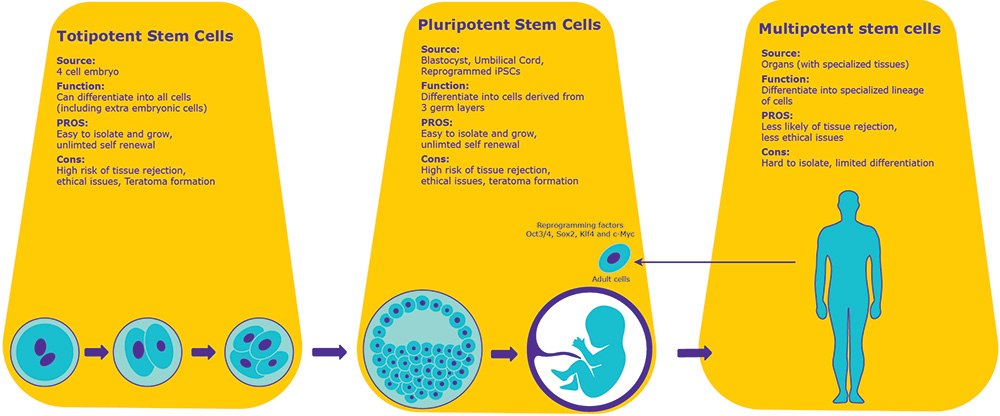 Totipotent Stem Cells

Source:
4 cell embryo

Function:
Can differentiate into all cells (including extra embryonic cells)

PROS:
Easy to isolate and grow, unlimted self renewal

Cons:
High risk of tissue rejection, ethical issues, Teratoma formation

Pluripotent Stem Cells

Source:
Blastocyst, Umbilical Cord, Reprogrammed iPSCs

Function:
Differentiate into cells derived from 3 germ layers

PROS:
Easy to isolate and grow, unlimted self renewal

Cons:
High risk of tissue rejection, ethical issues, teratoma formation

Reprogramming factors
Oct3/4, Sox2, Klf4 and c-Myc

Adult cells

Multipotent stem cells

Source:
Organs (with specialized tissues)

Function:
Differentiate into specialized lineage of cells

PROS:
Less likely of tissue rejection, less ethical issues

Cons:
Hard to isolate, limited differentiation